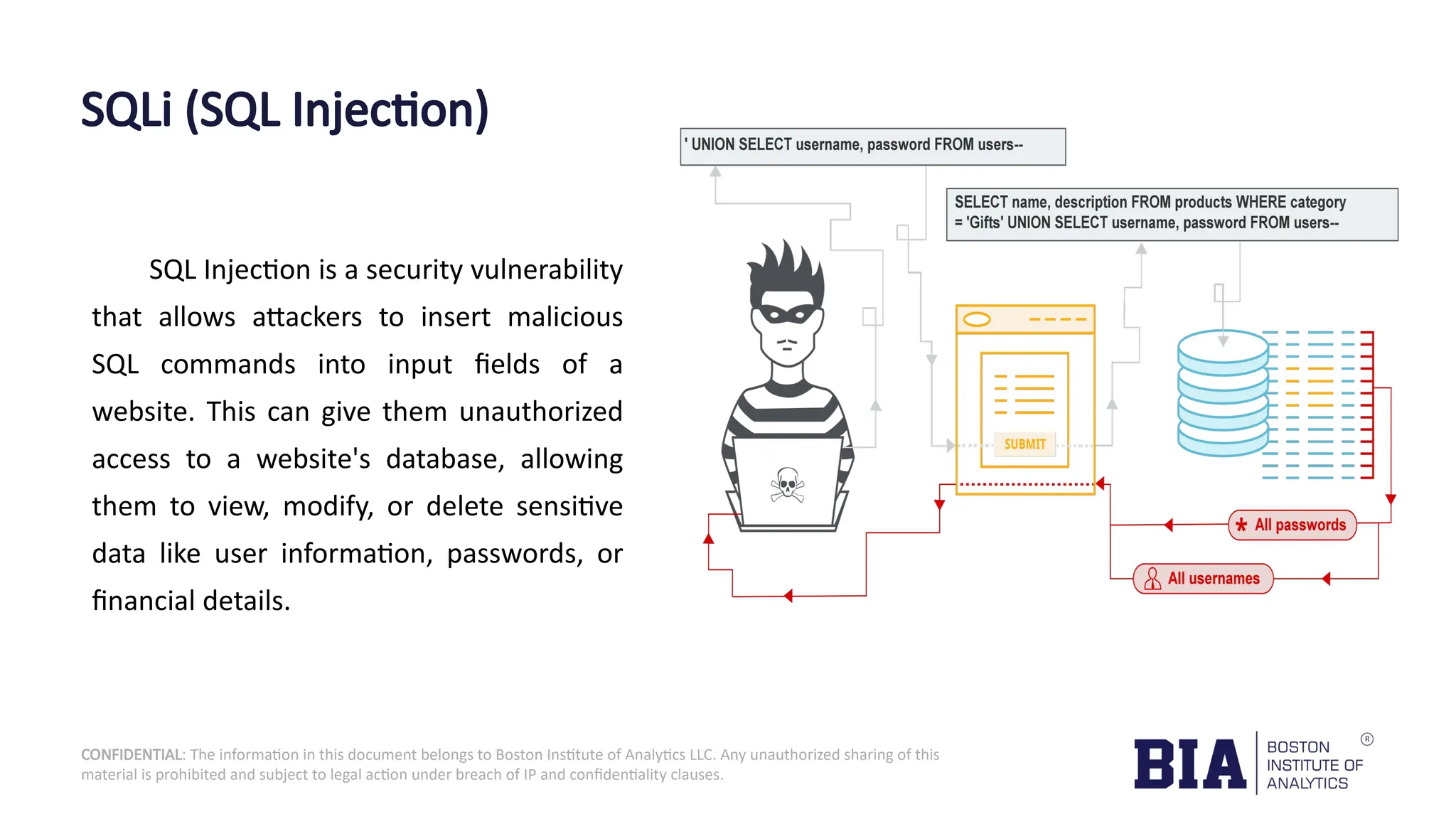 SQLi (SQL Injection)

SQL Injection is a security vulnerability that allows attackers to insert malicious SQL commands into input fields of a website. This can give them unauthorized access to a website's database, allowing them to view, modify, or delete sensitive data like user information, passwords, or financial details.

' UNION SELECT username, password FROM users--

SELECT name, description FROM products WHERE category = 'Gifts' UNION SELECT username, password FROM users--

SUBMIT

All passwords

All usernames

CONFIDENTIAL: The information in this document belongs to Boston Institute of Analytics LLC. Any unauthorized sharing of this material is prohibited and subject to legal action under breach of IP and confidentiality clauses.

BIA BOSTON INSTITUTE OF ANALYTICS ®